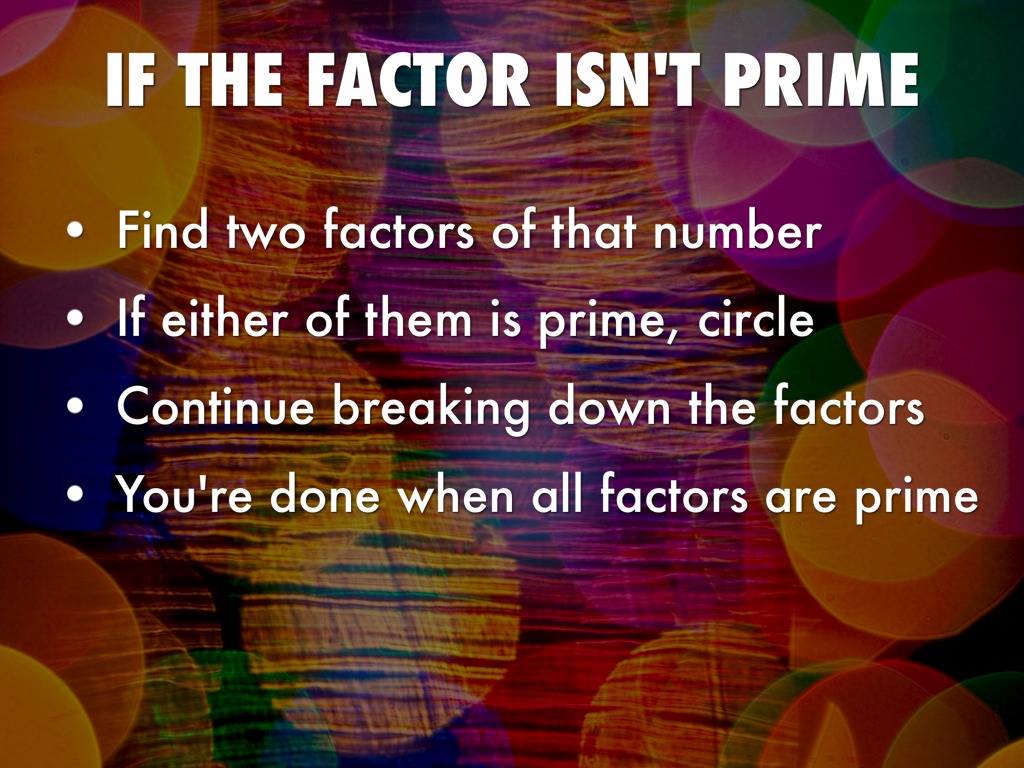 IF THE FACTOR ISN'T PRIME

• Find two factors of that number
• If either of them is prime, circle
• Continue breaking down the factors
• You're done when all factors are prime